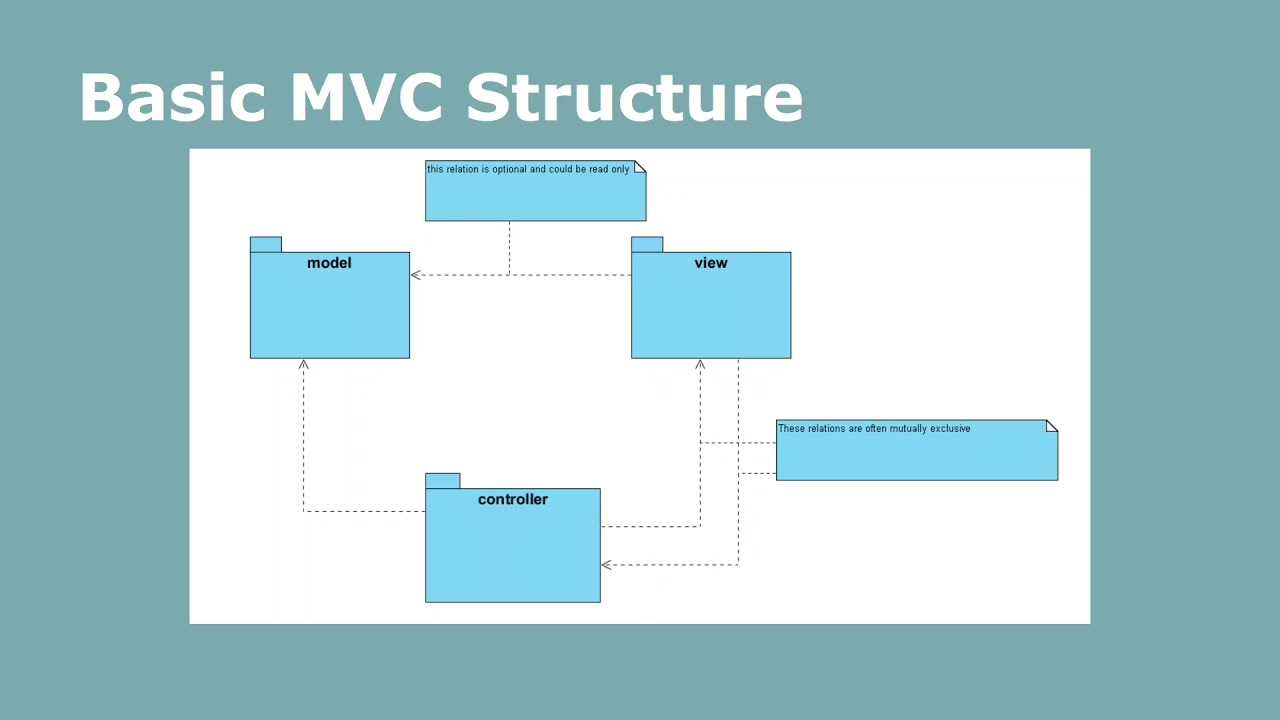 Basic MVC Structure

this relation is optional and could be read only

model

view

These relations are often mutually exclusive

controller